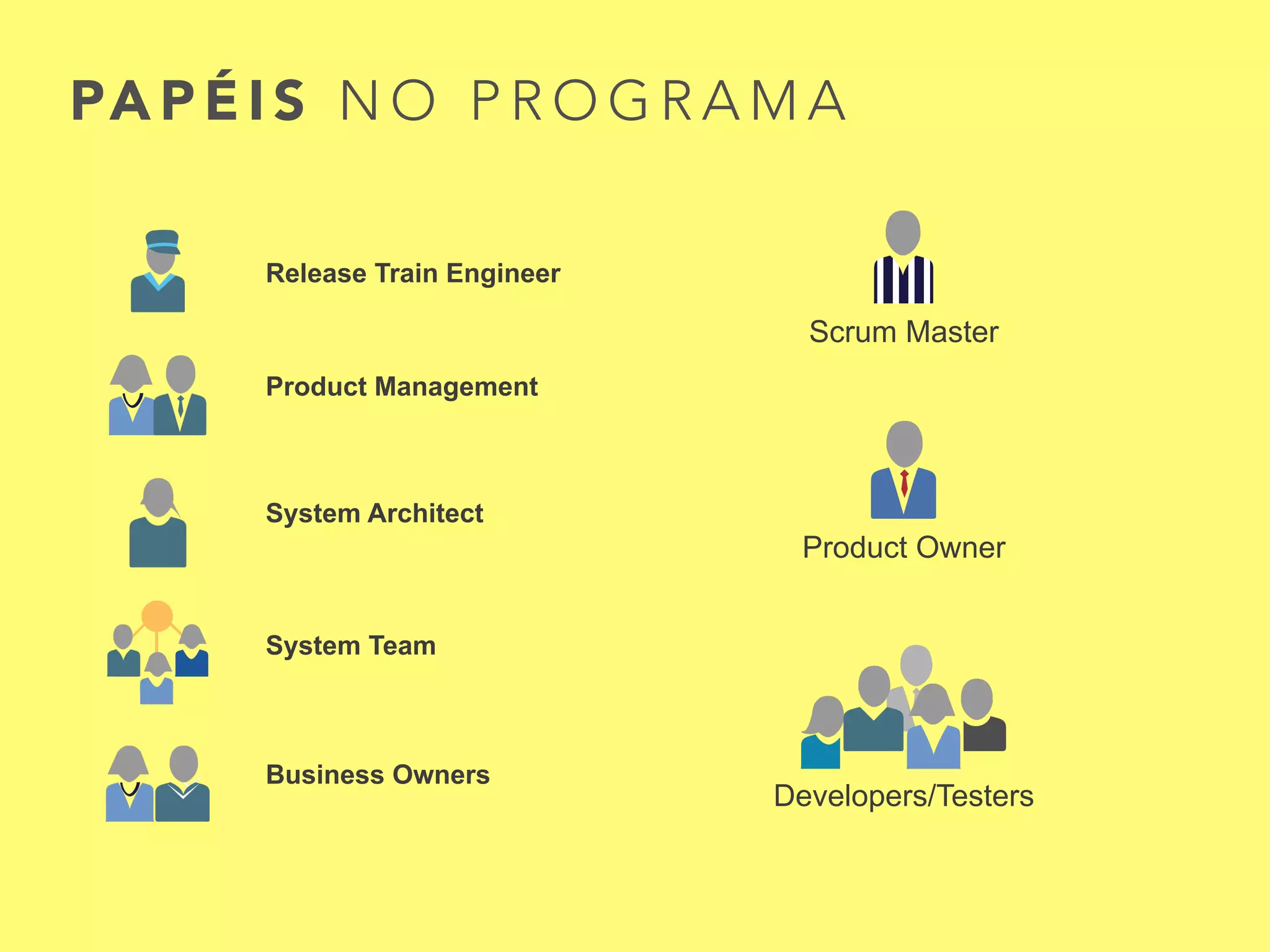 PAPÉIS NO PROGRAMA

Release Train Engineer

Product Management

System Architect

System Team

Business Owners

Scrum Master

Product Owner

Developers/Testers